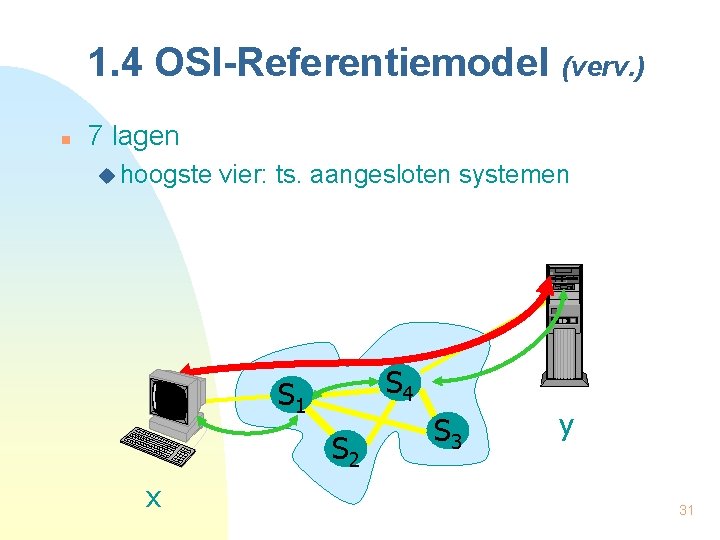 1.4 OSI-Referentiemodel (verv.)

7 lagen

hoogste vier: ts. aangesloten systemen

$S_1$

$S_4$

$S_2$

$S_3$

y

x

31